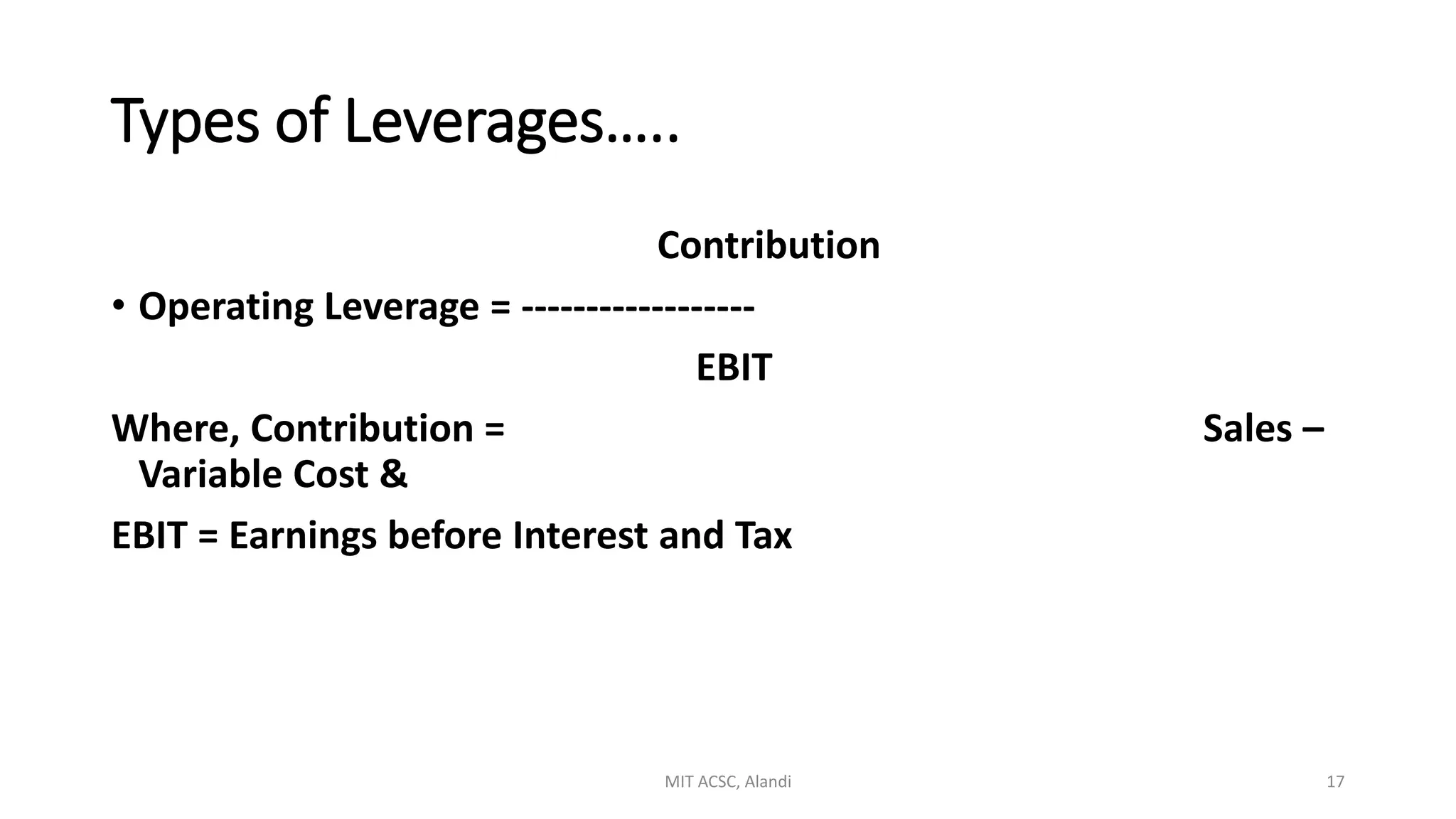 Types of Leverages…..

Contribution

• Operating Leverage = ------------------

EBIT

Where, Contribution = Sales – Variable Cost &

EBIT = Earnings before Interest and Tax

MIT ACSC, Alandi

17